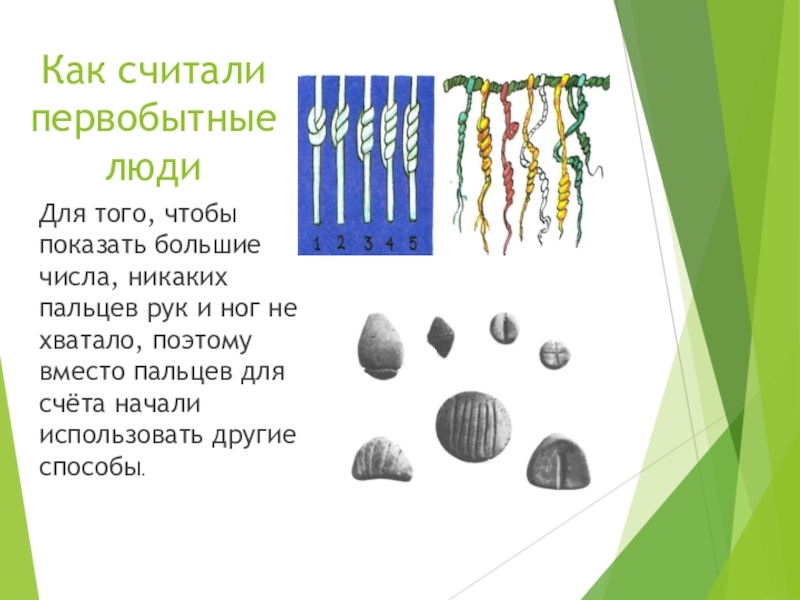 Как считали первобытные люди

Для того, чтобы показать большие числа, никаких пальцев рук и ног не хватало, поэтому вместо пальцев для счёта начали использовать другие способы.

1 2 3 4 5